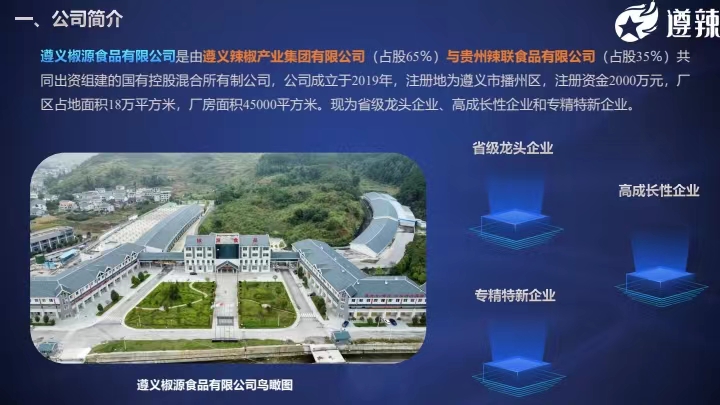 一、公司简介

遵辣

遵义椒源食品有限公司是由遵义辣椒产业集团有限公司（占股65%）与贵州辣联食品有限公司（占股35%）共同出资组建的国有控股混合所有制公司，公司成立于2019年，注册地为遵义市播州区，注册资金2000万元，厂区占地面积18万平方米，厂房面积45000平方米。现为省级龙头企业、高成长性企业和专精特新企业。

省级龙头企业

高成长性企业

专精特新企业

遵义椒源食品有限公司鸟瞰图